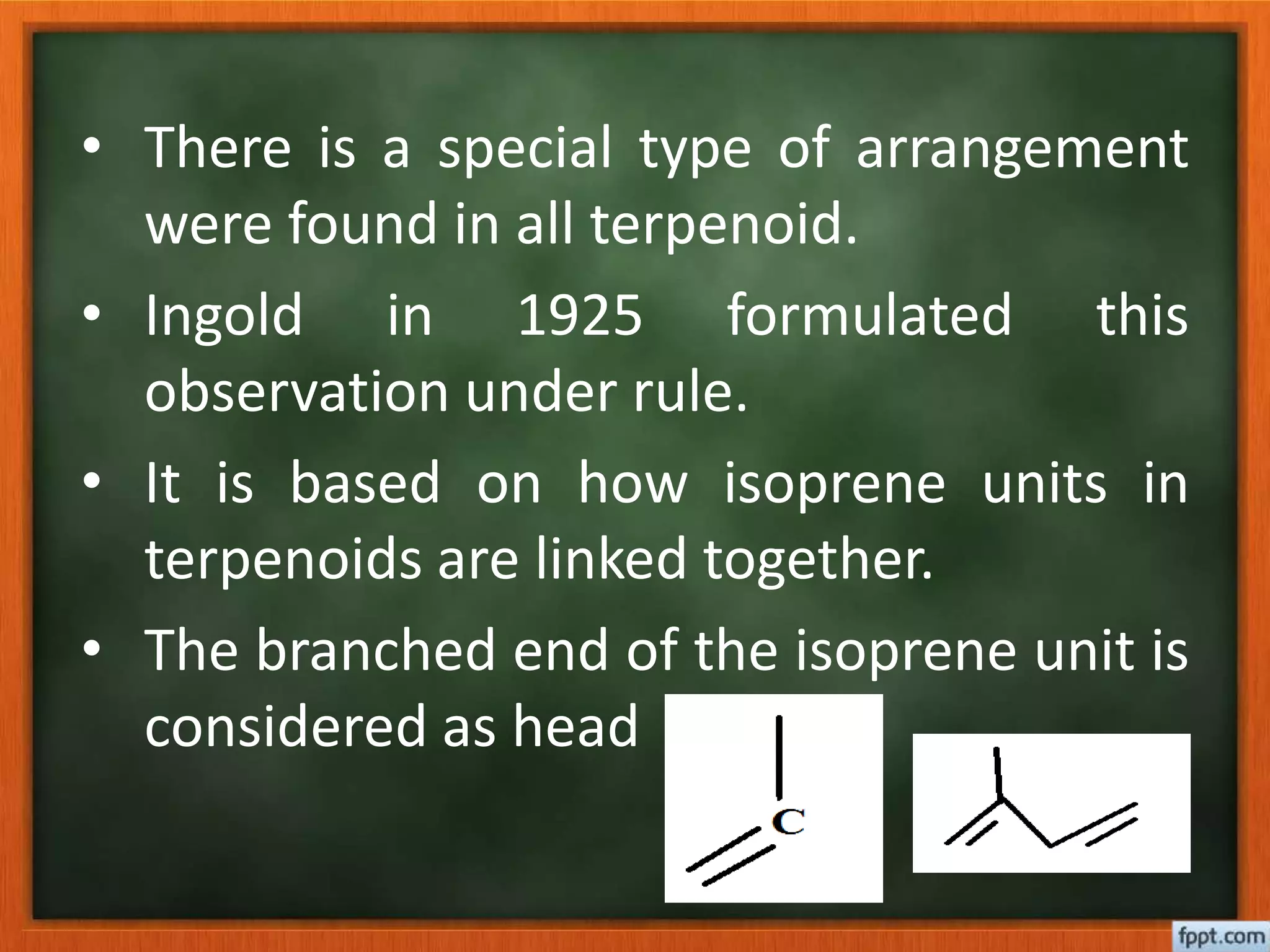 • There is a special type of arrangement were found in all terpenoid.

• Ingold in 1925 formulated this observation under rule.

• It is based on how isoprene units in terpenoids are linked together.

• The branched end of the isoprene unit is considered as head

C

fppt.com